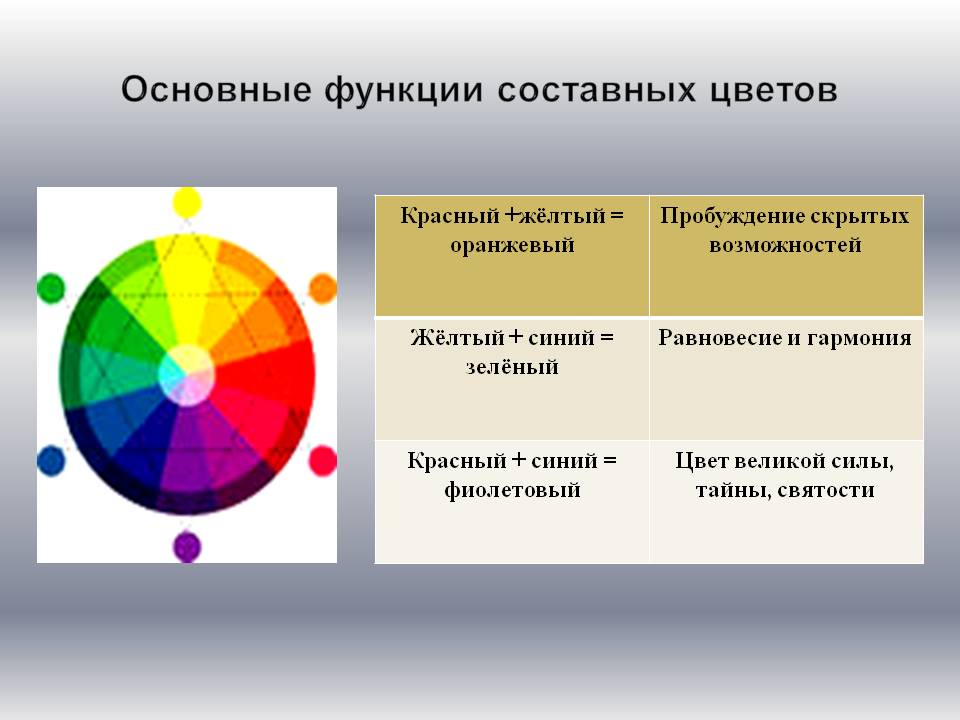 Основные функции составных цветов

| Красный +жёлтый = оранжевый | Пробуждение скрытых возможностей |
|---|---|
| Жёлтый + синий = зелёный | Равновесие и гармония |
| Красный + синий = фиолетовый | Цвет великой силы, тайны, святости |